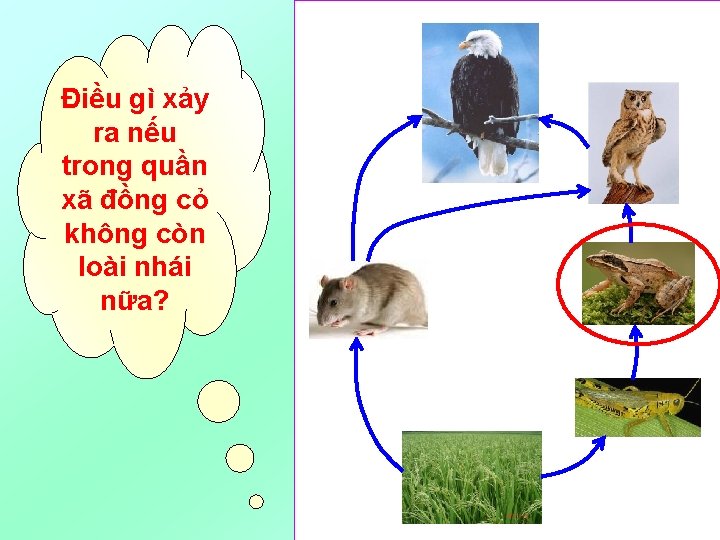 Điều gì xảy ra nếu trong quần xã đồng cỏ không còn loài nhái nữa?